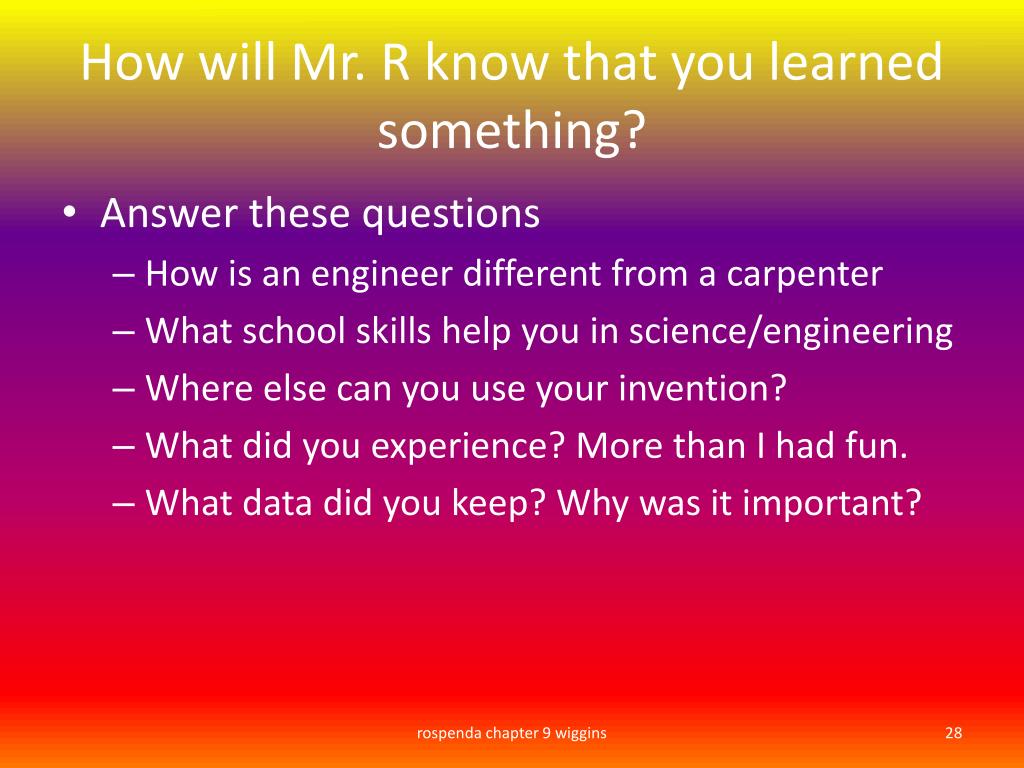 How will Mr. R know that you learned something?

• Answer these questions
– How is an engineer different from a carpenter
– What school skills help you in science/engineering
– Where else can you use your invention?
– What did you experience? More than I had fun.
– What data did you keep? Why was it important?

rospenda chapter 9 wiggins

28